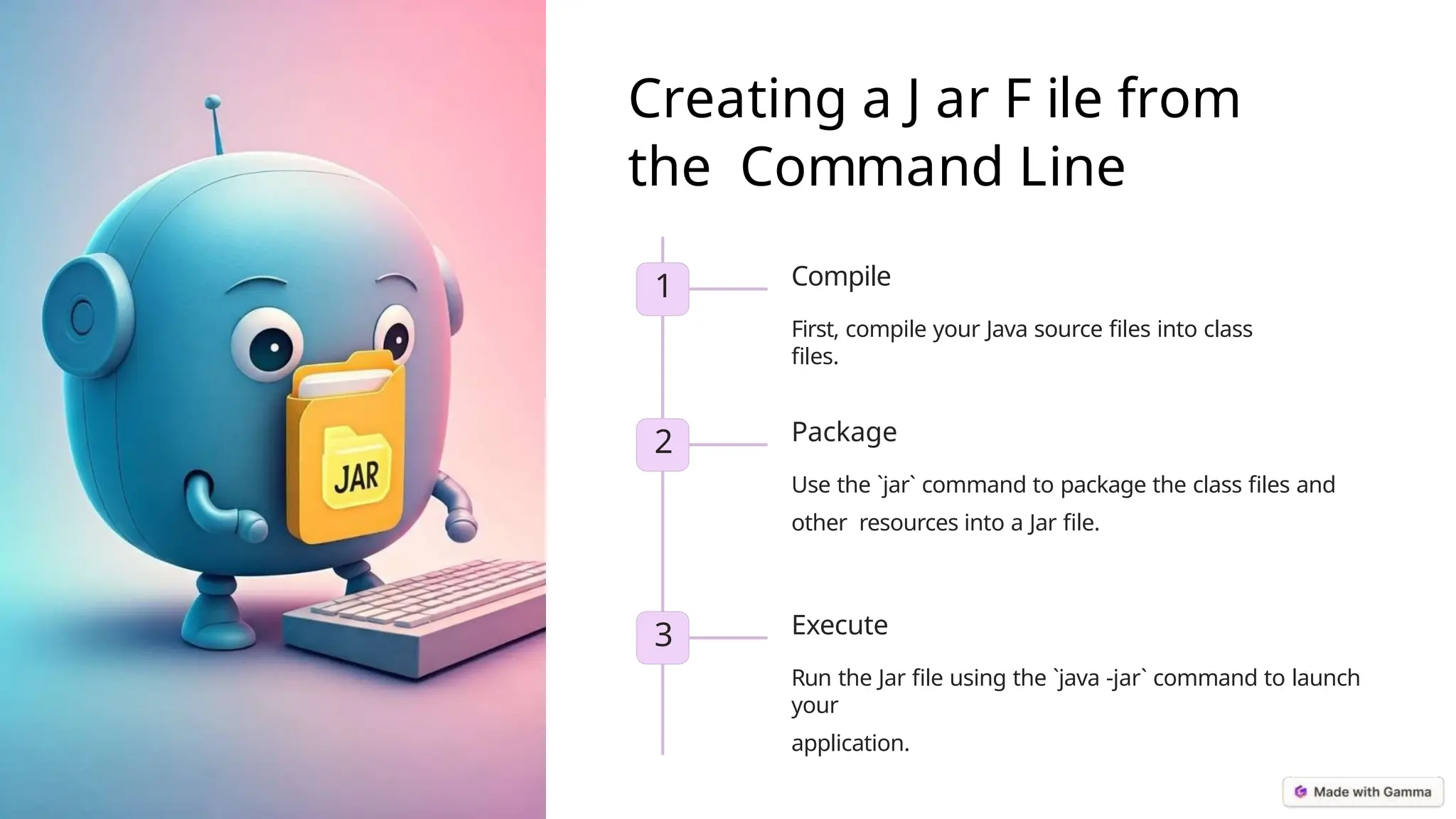 JAR

Creating a J ar F ile from the Command Line

1

Compile

First, compile your Java source files into class files.

2

Package

Use the `jar` command to package the class files and other resources into a Jar file.

3

Execute

Run the Jar file using the `java -jar` command to launch your

application.

Made with Gamma